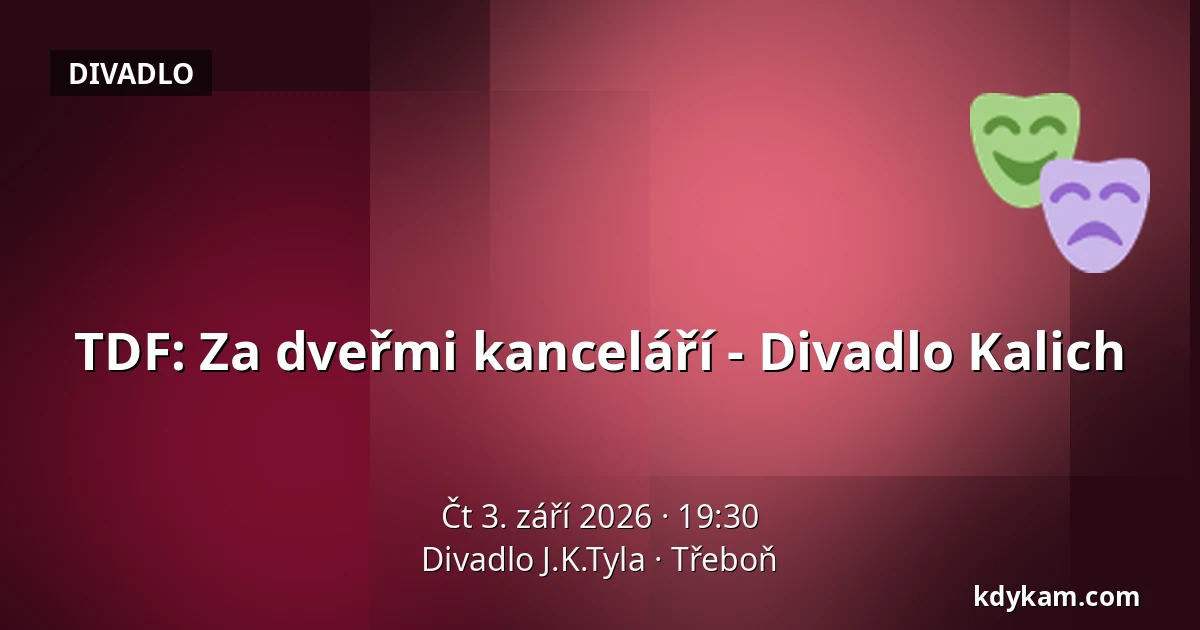 DIVADLO

TDF: Za dveřmi kanceláří - Divadlo Kalich

Čt 3. září 2026 · 19:30
Divadlo J.K.Tyla · Třeboň

kdykam.com